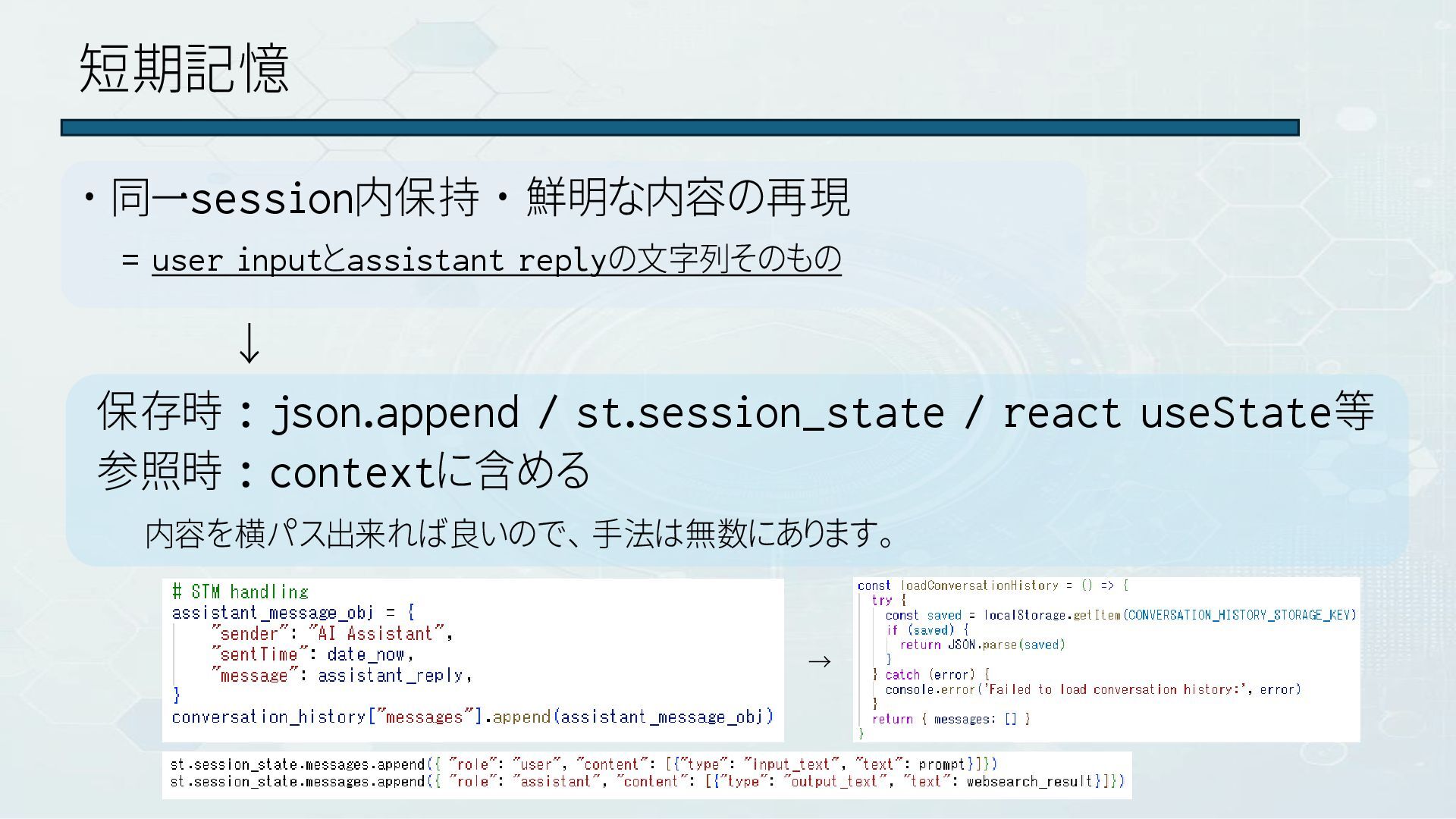 短期記憶

・同一session内保持・鮮明な内容の再現

= user inputとassistant replyの文字列そのもの

↓

保存時：json.append / st.session_state / react useState等
参照時：contextに含める

内容を横パス出来れば良いので、手法は無数にあります。

# STM handling
assistant_message_obj = {
    "sender": "AI Assistant",
    "sentTime": date_now,
    "message": assistant_reply,
}
conversation_history["messages"].append(assistant_message_obj)

→

const loadConversationHistory = () => {
  try {
    const saved = localStorage.getItem(CONVERSATION_HISTORY_STORAGE_KEY)
    if (saved) {
      return JSON.parse(saved)
    }
  } catch (error) {
    console.error('Failed to load conversation history:', error)
  }
  return { messages: [] }
}

st.session_state.messages.append({ "role": "user", "content": [{"type": "input_text", "text": prompt}]})
st.session_state.messages.append({ "role": "assistant", "content": [{"type": "output_text", "text": websearch_result}]})